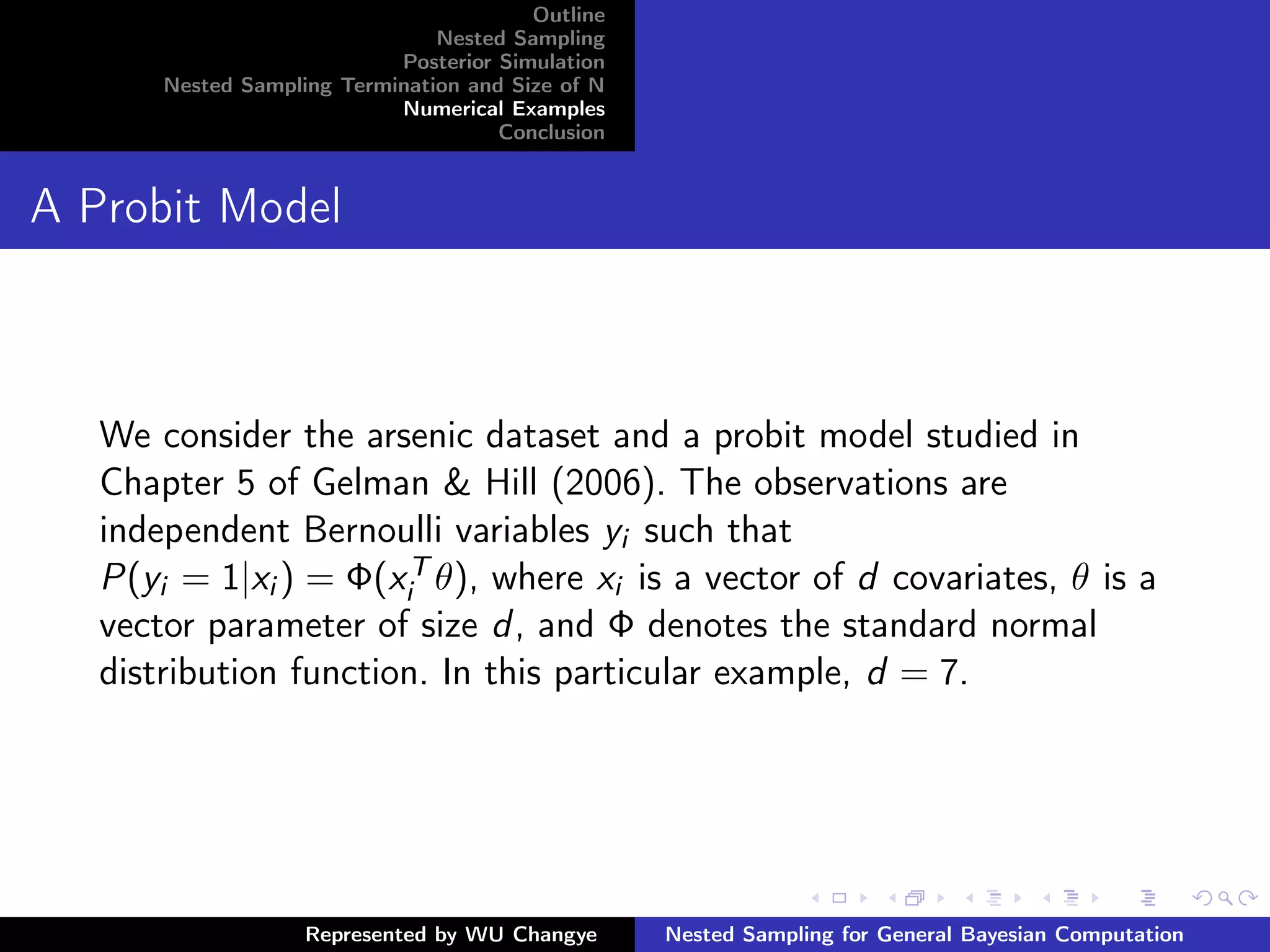 Outline
Nested Sampling
Posterior Simulation
Nested Sampling Termination and Size of N
Numerical Examples
Conclusion

A Probit Model

We consider the arsenic dataset and a probit model studied in Chapter 5 of Gelman & Hill (2006). The observations are independent Bernoulli variables $y_i$ such that $P(y_i = 1|x_i) = \Phi(x_i^T\theta)$, where $x_i$ is a vector of $d$ covariates, $\theta$ is a vector parameter of size $d$, and $\Phi$ denotes the standard normal distribution function. In this particular example, $d = 7$.

Represented by WU Changye
Nested Sampling for General Bayesian Computation